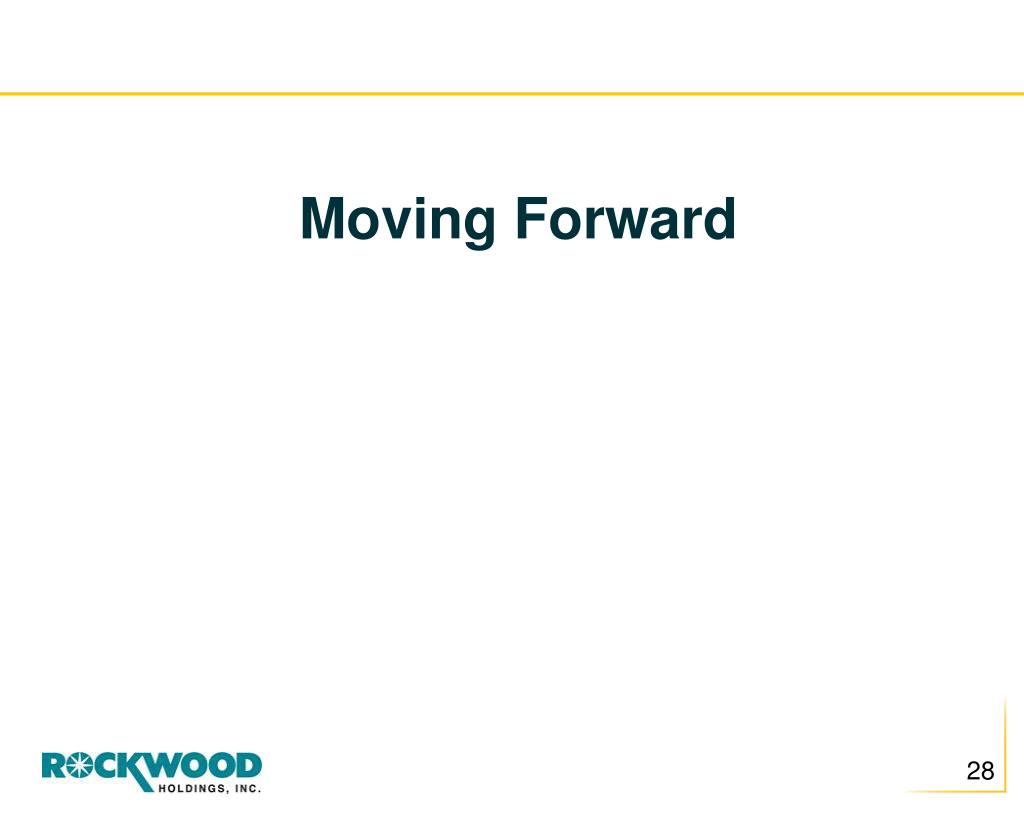 Moving Forward

ROCKWOOD
HOLDINGS, INC.

28